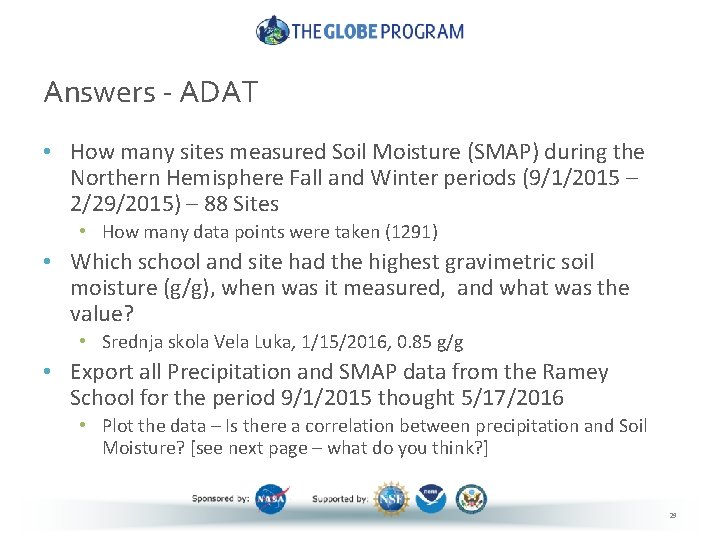 THE GLOBE PROGRAM

Answers - ADAT

• How many sites measured Soil Moisture (SMAP) during the Northern Hemisphere Fall and Winter periods (9/1/2015 – 2/29/2015) – 88 Sites
  • How many data points were taken (1291)
• Which school and site had the highest gravimetric soil moisture (g/g), when was it measured, and what was the value?
  • Srednja skola Vela Luka, 1/15/2016, 0.85 g/g
• Export all Precipitation and SMAP data from the Ramey School for the period 9/1/2015 thought 5/17/2016
  • Plot the data – Is there a correlation between precipitation and Soil Moisture? [see next page – what do you think?]

Sponsored by: NASA Supported by: NSF noaa

29